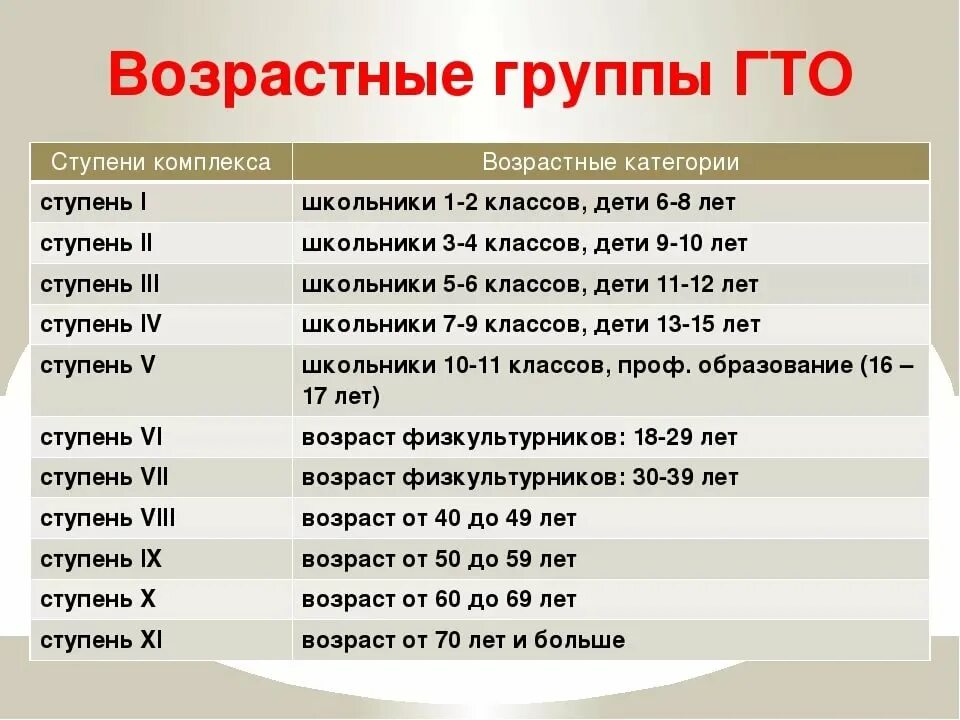 Возрастные группы ГТО

| Ступени комплекса | Возрастные категории |
|---|---|
| ступень I | школьники 1-2 классов, дети 6-8 лет |
| ступень II | школьники 3-4 классов, дети 9-10 лет |
| ступень III | школьники 5-6 классов, дети 11-12 лет |
| ступень IV | школьники 7-9 классов, дети 13-15 лет |
| ступень V | школьники 10-11 классов, проф. образование (16 – 17 лет) |
| ступень VI | возраст физкультурников: 18-29 лет |
| ступень VII | возраст физкультурников: 30-39 лет |
| ступень VIII | возраст от 40 до 49 лет |
| ступень IX | возраст от 50 до 59 лет |
| ступень X | возраст от 60 до 69 лет |
| ступень XI | возраст от 70 лет и больше |